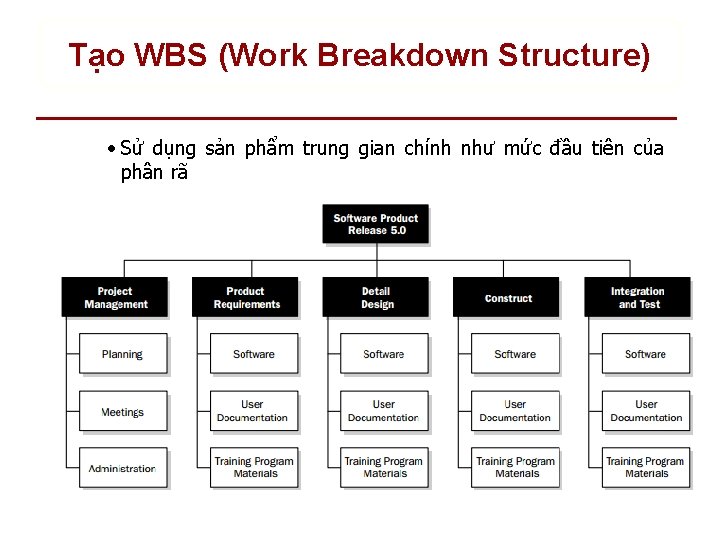 Tạo WBS (Work Breakdown Structure)

• Sử dụng sản phẩm trung gian chính như mức đầu tiên của phân rã

Software Product Release 5.0

Project Management

Planning

Meetings

Administration

Product Requirements

Software

User Documentation

Training Program Materials

Detail Design

Software

User Documentation

Training Program Materials

Construct

Software

User Documentation

Training Program Materials

Integration and Test

Software

User Documentation

Training Program Materials